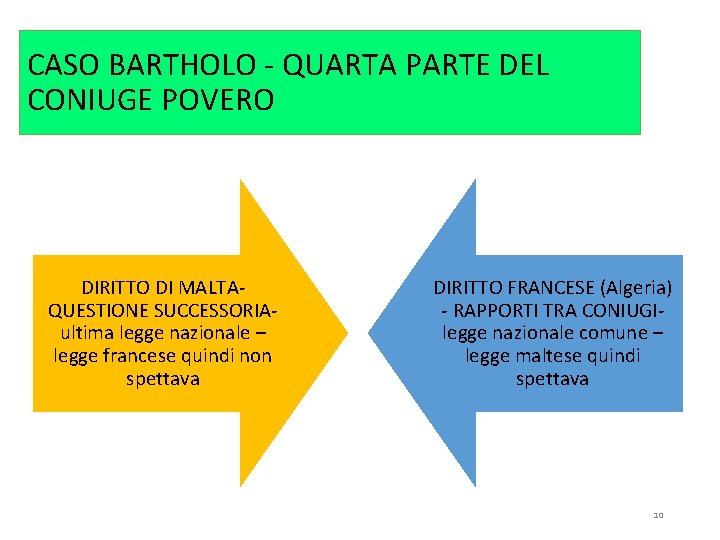 CASO BARTHOLO - QUARTA PARTE DEL CONIUGE POVERO

DIRITTO DI MALTA- QUESTIONE SUCCESSORIA- ultima legge nazionale – legge francese quindi non spettava

DIRITTO FRANCESE (Algeria) - RAPPORTI TRA CONIUGI- legge nazionale comune – legge maltese quindi spettava

10